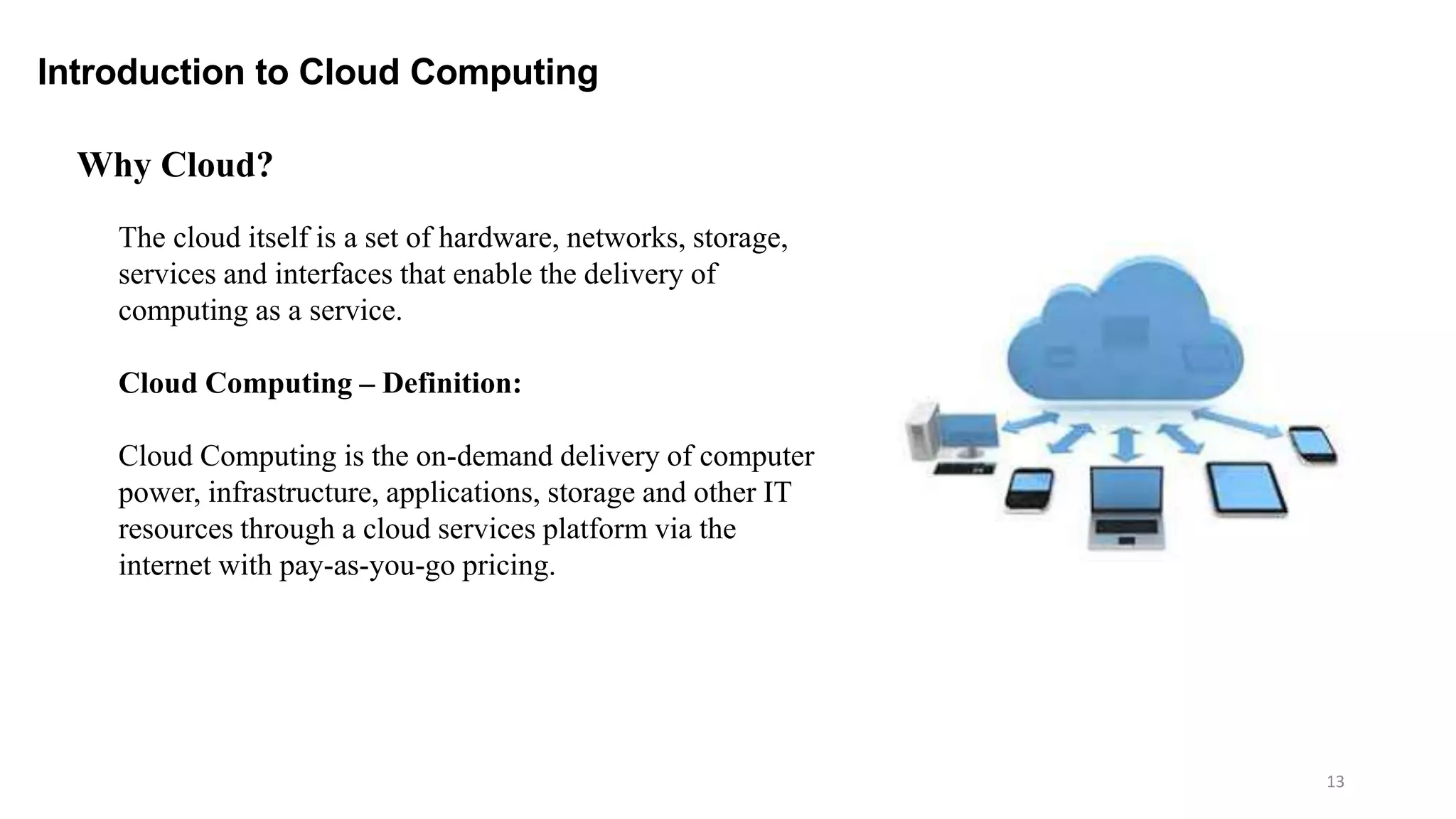 Introduction to Cloud Computing

Why Cloud?

The cloud itself is a set of hardware, networks, storage, services and interfaces that enable the delivery of computing as a service.

Cloud Computing – Definition:

Cloud Computing is the on-demand delivery of computer power, infrastructure, applications, storage and other IT resources through a cloud services platform via the internet with pay-as-you-go pricing.

13